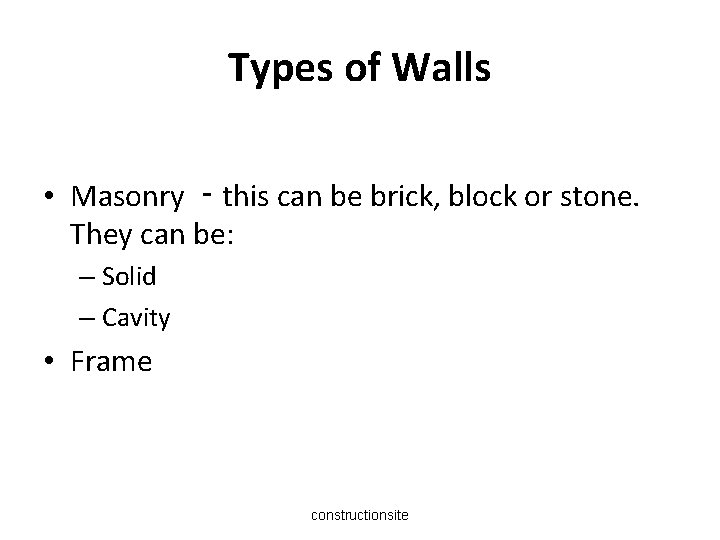 Types of Walls

• Masonry - this can be brick, block or stone. They can be:
– Solid
– Cavity
• Frame

constructionsite